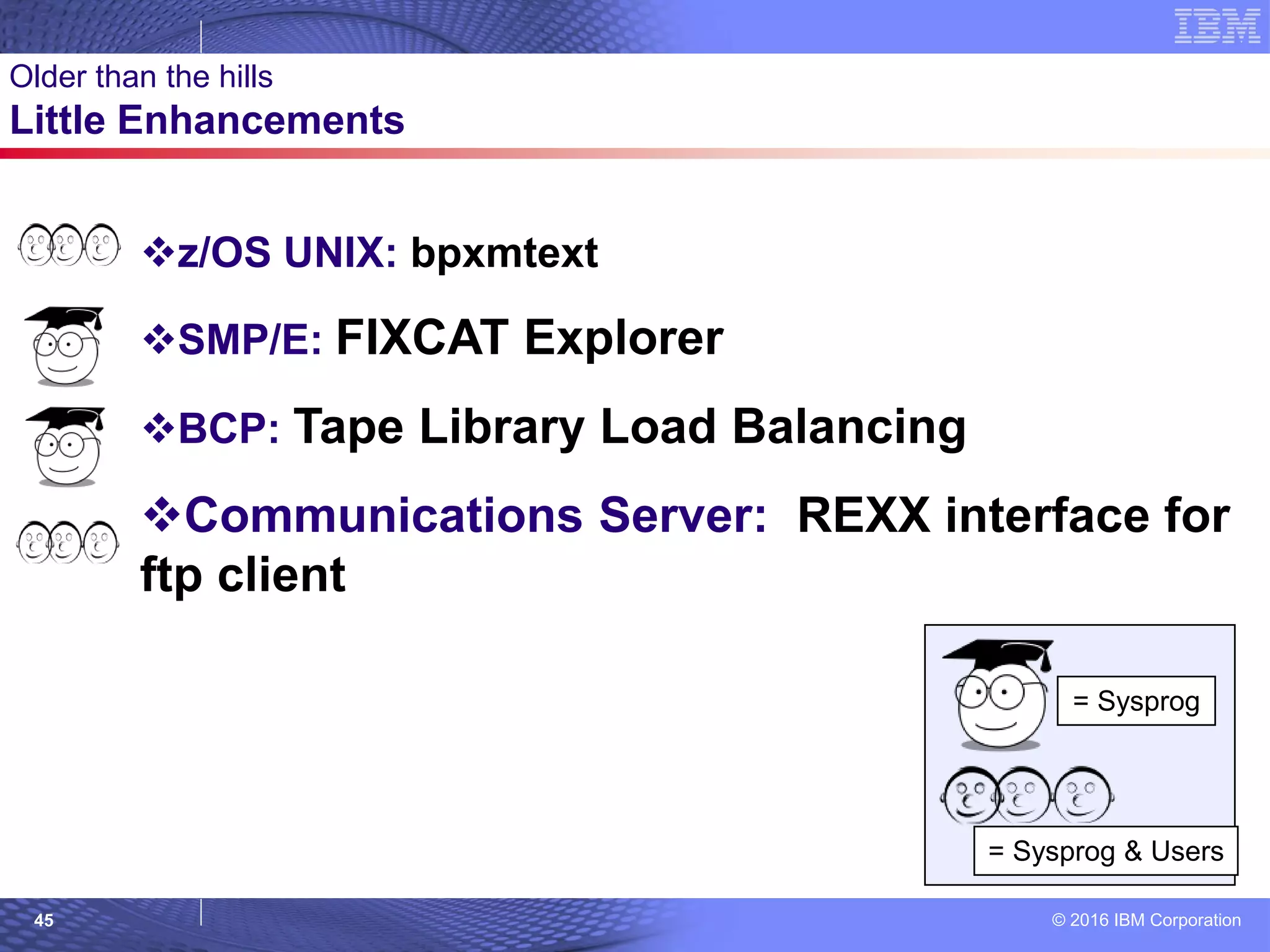 IBM

Older than the hills
Little Enhancements

❖z/OS UNIX: bpxmtext

❖SMP/E: FIXCAT Explorer

❖BCP: Tape Library Load Balancing

❖Communications Server: REXX interface for ftp client

= Sysprog

= Sysprog & Users

45

© 2016 IBM Corporation